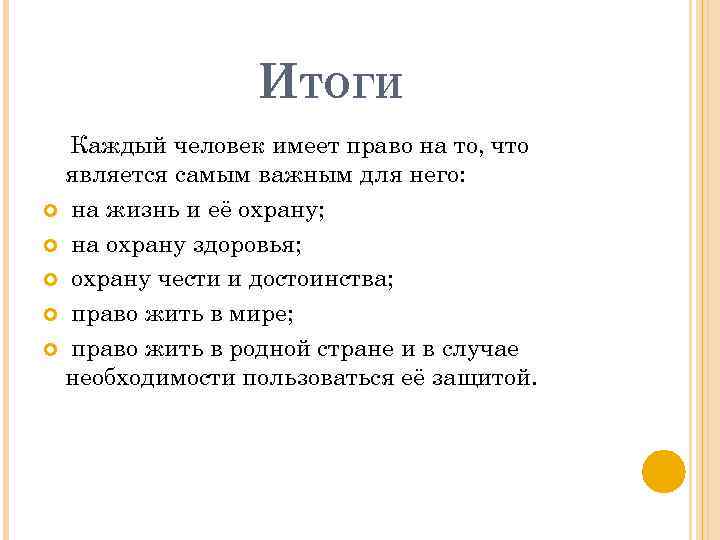 Итоги

Каждый человек имеет право на то, что является самым важным для него:

- на жизнь и её охрану;
- на охрану здоровья;
- охрану чести и достоинства;
- право жить в мире;
- право жить в родной стране и в случае необходимости пользоваться её защитой.